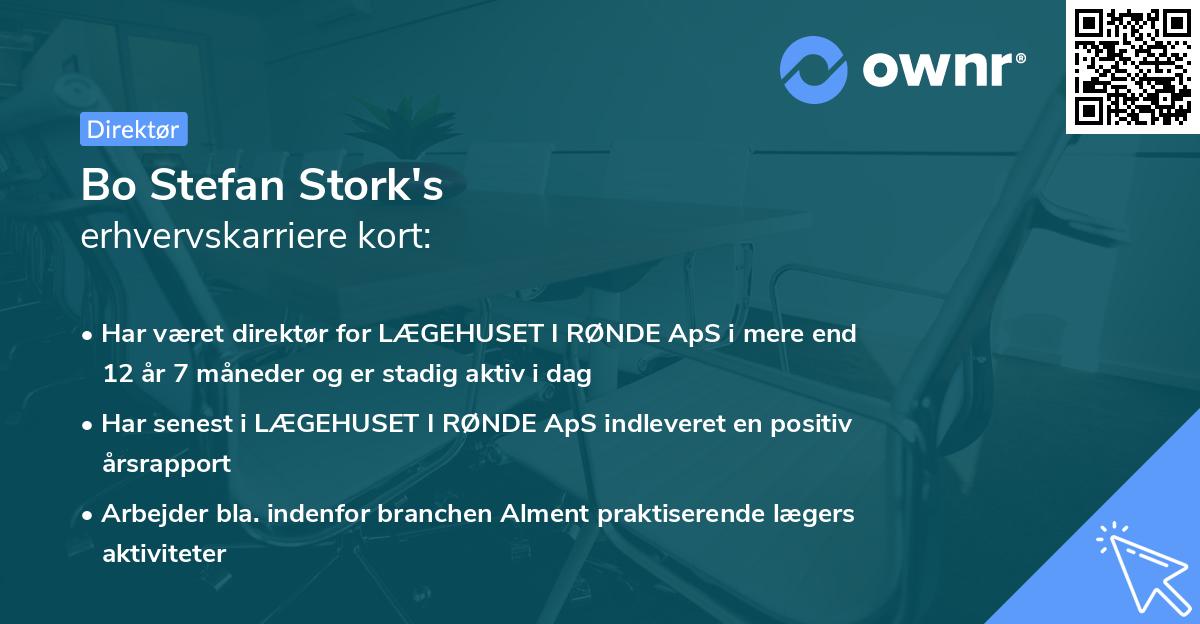 ownr®

Direktør

Bo Stefan Stork's
erhvervskarriere kort:

• Har været direktør for LÆGEHUSET I RØNDE ApS i mere end 12 år 7 måneder og er stadig aktiv i dag

• Har senest i LÆGEHUSET I RØNDE ApS indleveret en positiv årsrapport

• Arbejder bla. indenfor branchen Alment praktiserende lægers aktiviteter